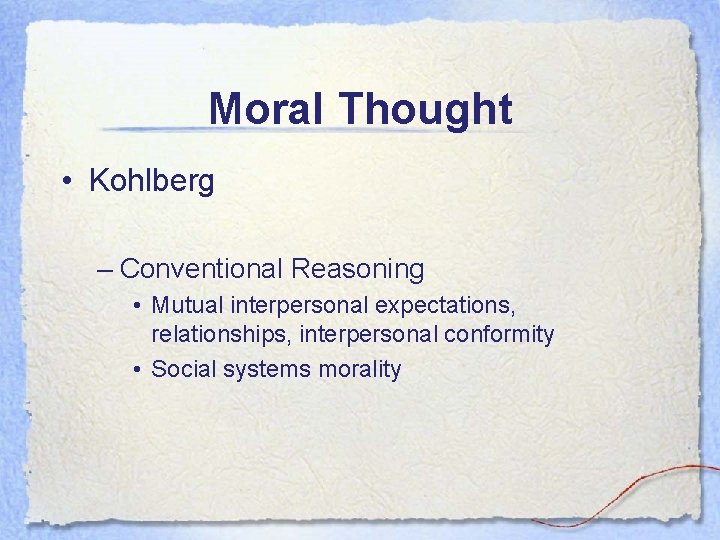 Moral Thought

• Kohlberg

– Conventional Reasoning

• Mutual interpersonal expectations, relationships, interpersonal conformity

• Social systems morality